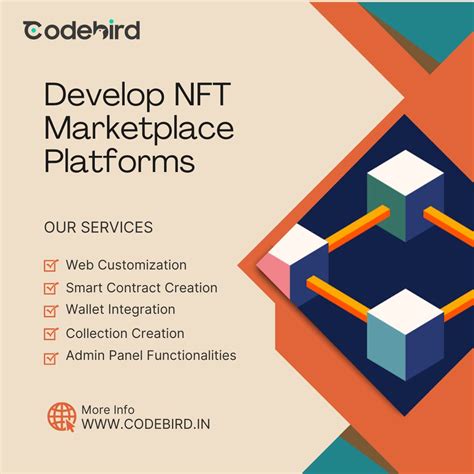 Codebird

Develop NFT Marketplace Platforms

OUR SERVICES

Web Customization
Smart Contract Creation
Wallet Integration
Collection Creation
Admin Panel Functionalities

More Info
WWW.CODEBIRD.IN